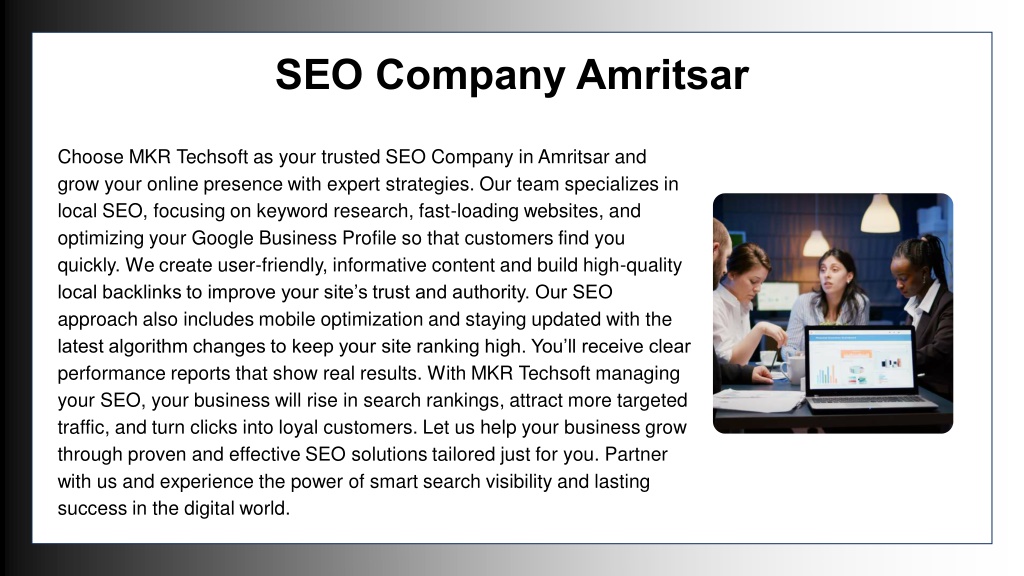 SEO Company Amritsar

Choose MKR Techsoft as your trusted SEO Company in Amritsar and grow your online presence with expert strategies. Our team specializes in local SEO, focusing on keyword research, fast-loading websites, and optimizing your Google Business Profile so that customers find you quickly. We create user-friendly, informative content and build high-quality local backlinks to improve your site’s trust and authority. Our SEO approach also includes mobile optimization and staying updated with the latest algorithm changes to keep your site ranking high. You’ll receive clear performance reports that show real results. With MKR Techsoft managing your SEO, your business will rise in search rankings, attract more targeted traffic, and turn clicks into loyal customers. Let us help your business grow through proven and effective SEO solutions tailored just for you. Partner with us and experience the power of smart search visibility and lasting success in the digital world.